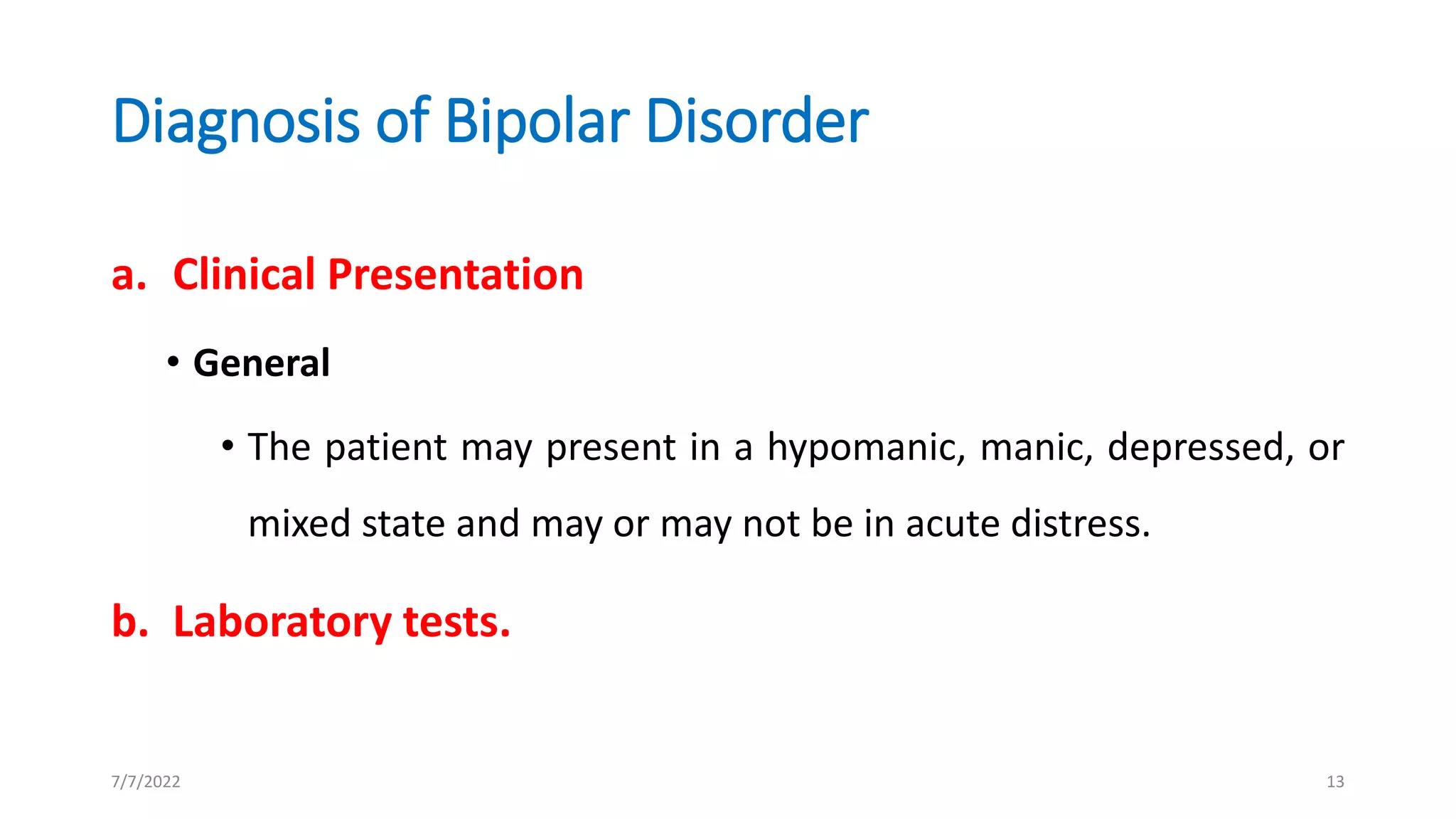 Diagnosis of Bipolar Disorder

a. Clinical Presentation

• General

• The patient may present in a hypomanic, manic, depressed, or mixed state and may or may not be in acute distress.

b. Laboratory tests.

7/7/2022

13